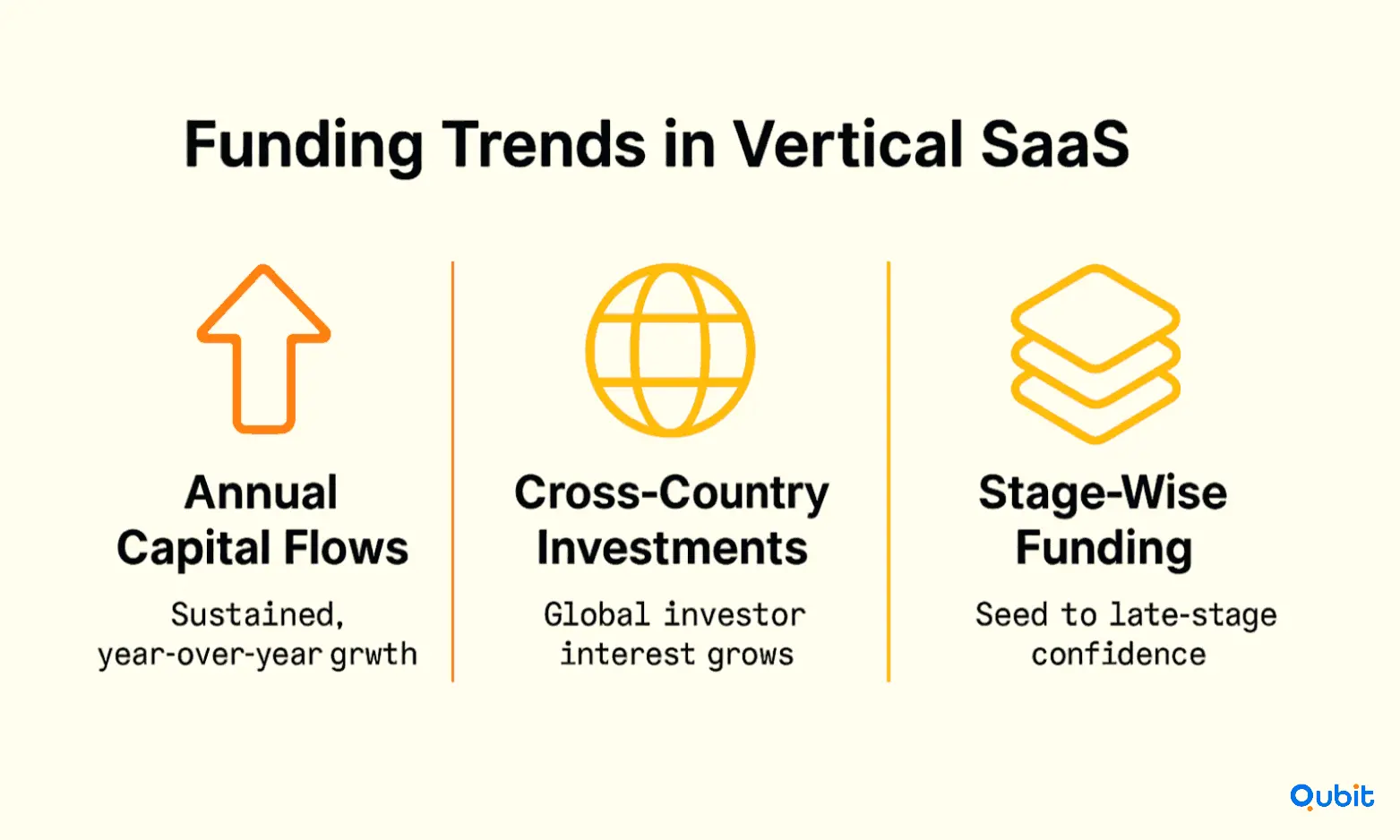 Funding Trends in Vertical SaaS

Annual Capital Flows

Sustained, year-over-year grwth

Cross-Country Investments

Global investor interest grows

Stage-Wise Funding

Seed to late-stage confidence

Qubit